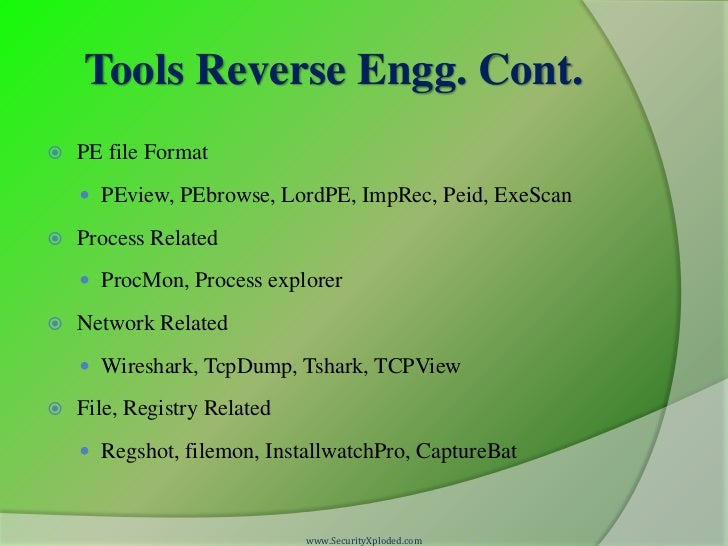 Tools Reverse Engg. Cont.

PE file Format

PEview, PEbrowse, LordPE, ImpRec, Peid, ExeScan

Process Related

ProcMon, Process explorer

Network Related

Wireshark, TcpDump, Tshark, TCPView

File, Registry Related

Regshot, filemon, InstallwatchPro, CaptureBat

www.SecurityXploded.com